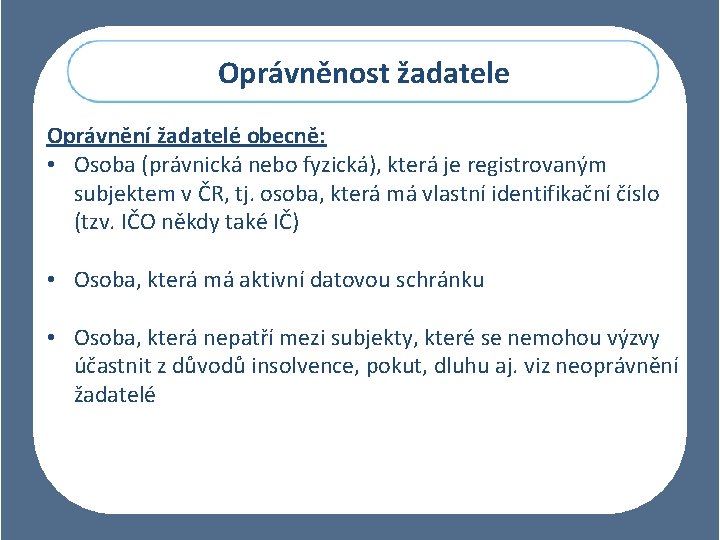 Oprávněnost žadatele

Oprávnění žadatelé obecně:

• Osoba (právnická nebo fyzická), která je registrovaným subjektem v ČR, tj. osoba, která má vlastní identifikační číslo (tzv. IČO někdy také IČ)

• Osoba, která má aktivní datovou schránku

• Osoba, která nepatří mezi subjekty, které se nemohou výzvy účastnit z důvodů insolvence, pokut, dluhu aj. viz neoprávnění žadatelé